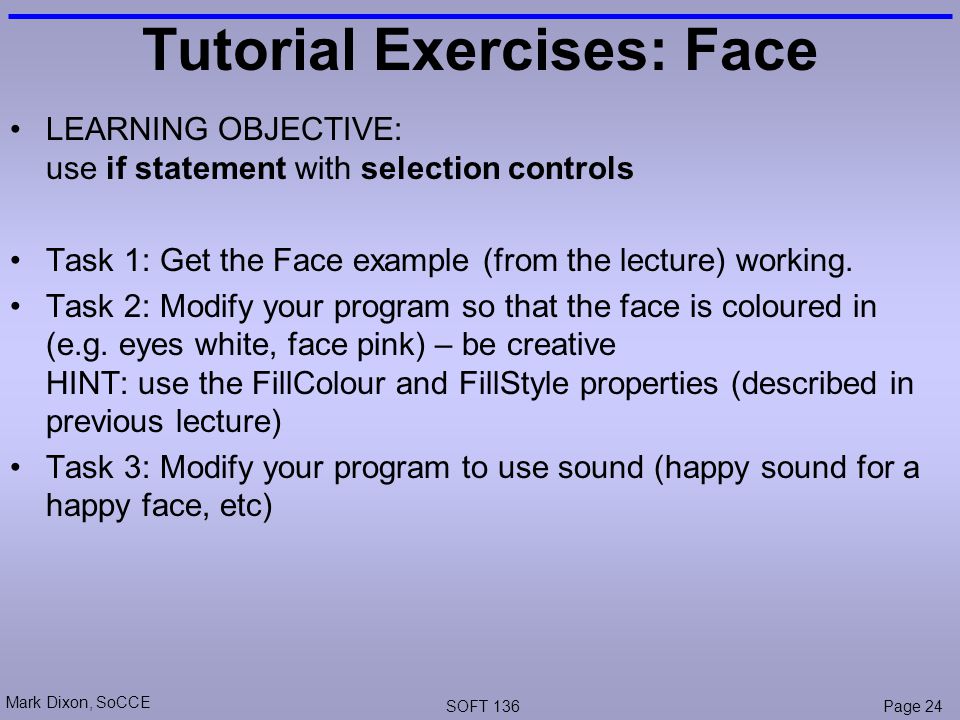 Tutorial Exercises: Face

• LEARNING OBJECTIVE:
use if statement with selection controls

• Task 1: Get the Face example (from the lecture) working.

• Task 2: Modify your program so that the face is coloured in (e.g. eyes white, face pink) – be creative
HINT: use the FillColour and FillStyle properties (described in previous lecture)

• Task 3: Modify your program to use sound (happy sound for a happy face, etc)

Mark Dixon, SoCCE

SOFT 136

Page 24